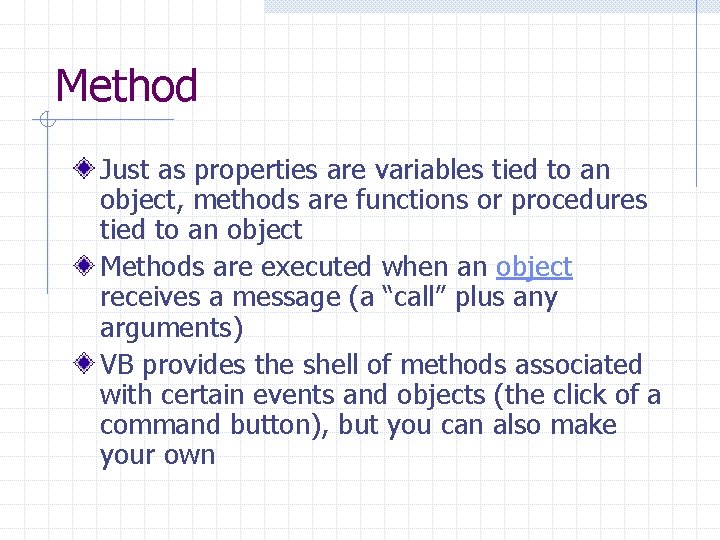 Method

Just as properties are variables tied to an object, methods are functions or procedures tied to an object

Methods are executed when an object receives a message (a “call” plus any arguments)

VB provides the shell of methods associated with certain events and objects (the click of a command button), but you can also make your own